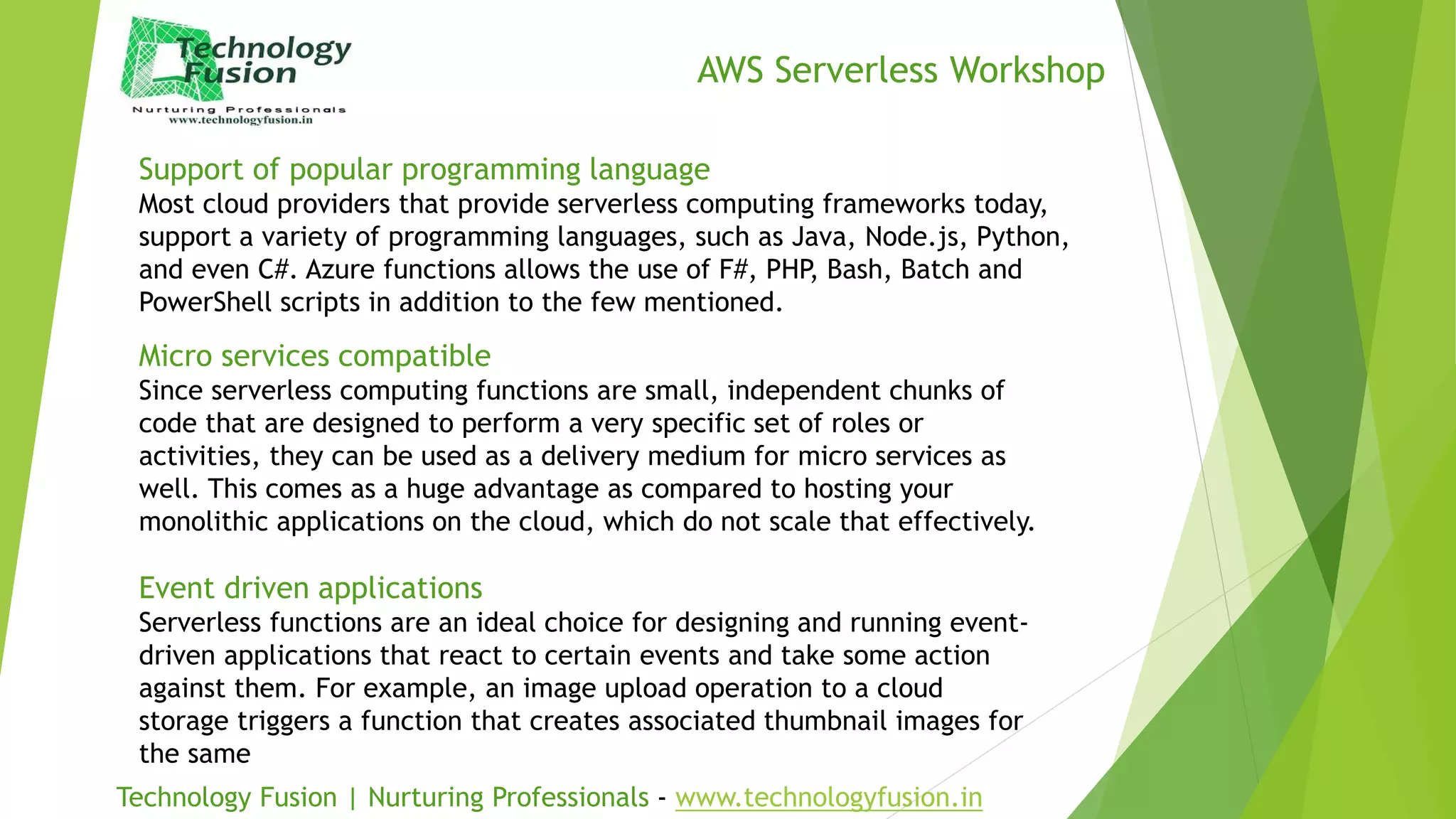 Technology Fusion
Nurturing Professionals
www.technologyfusion.in

AWS Serverless Workshop

Support of popular programming language
Most cloud providers that provide serverless computing frameworks today, support a variety of programming languages, such as Java, Node.js, Python, and even C#. Azure functions allows the use of F#, PHP, Bash, Batch and PowerShell scripts in addition to the few mentioned.

Micro services compatible
Since serverless computing functions are small, independent chunks of code that are designed to perform a very specific set of roles or activities, they can be used as a delivery medium for micro services as well. This comes as a huge advantage as compared to hosting your monolithic applications on the cloud, which do not scale that effectively.

Event driven applications
Serverless functions are an ideal choice for designing and running event-driven applications that react to certain events and take some action against them. For example, an image upload operation to a cloud storage triggers a function that creates associated thumbnail images for the same

Technology Fusion | Nurturing Professionals - www.technologyfusion.in